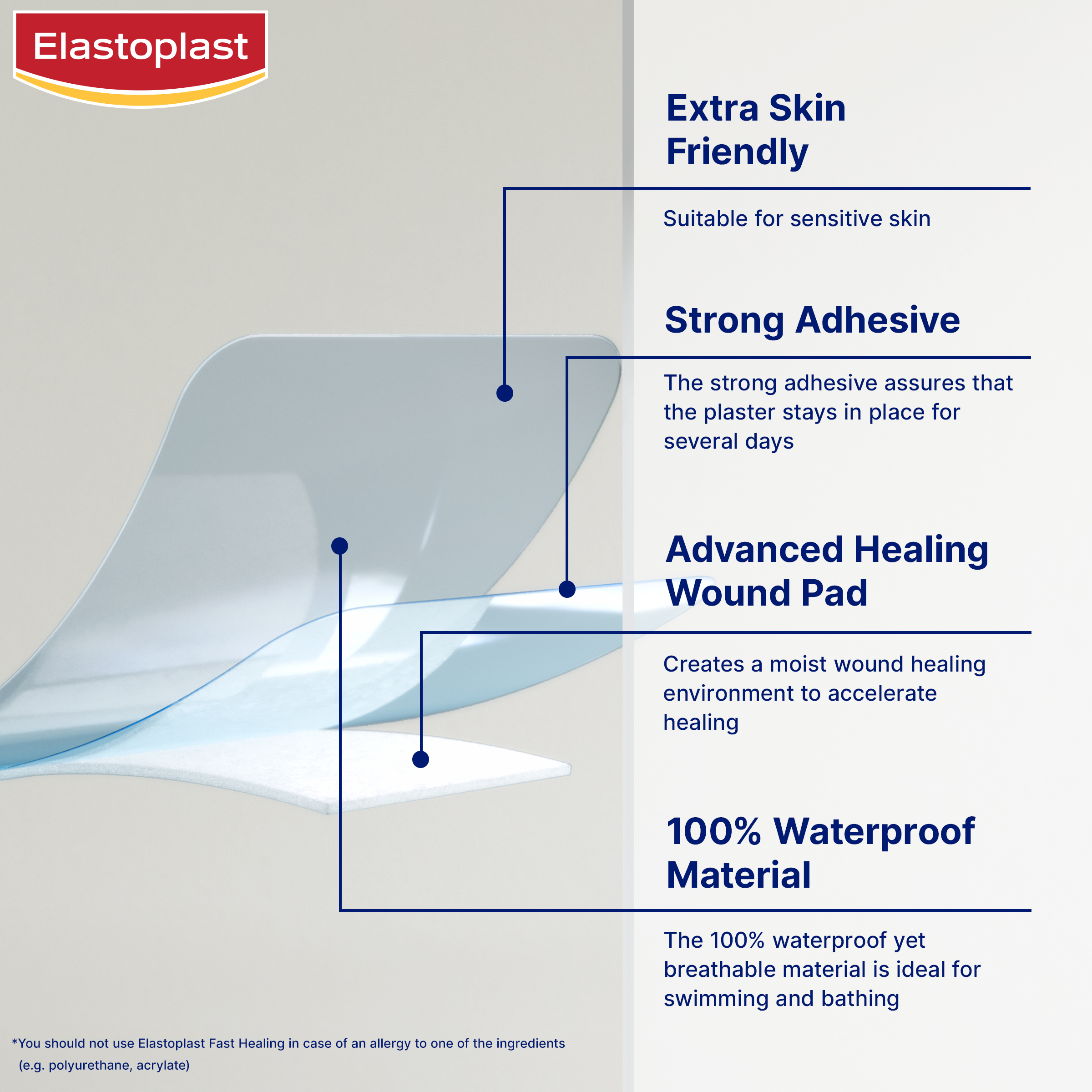 Elastoplast

Extra Skin Friendly

Suitable for sensitive skin

Strong Adhesive

The strong adhesive assures that the plaster stays in place for several days

Advanced Healing Wound Pad

Creates a moist wound healing environment to accelerate healing

100% Waterproof Material

The 100% waterproof yet breathable material is ideal for swimming and bathing

*You should not use Elastoplast Fast Healing in case of an allergy to one of the ingredients (e.g. polyurethane, acrylate)